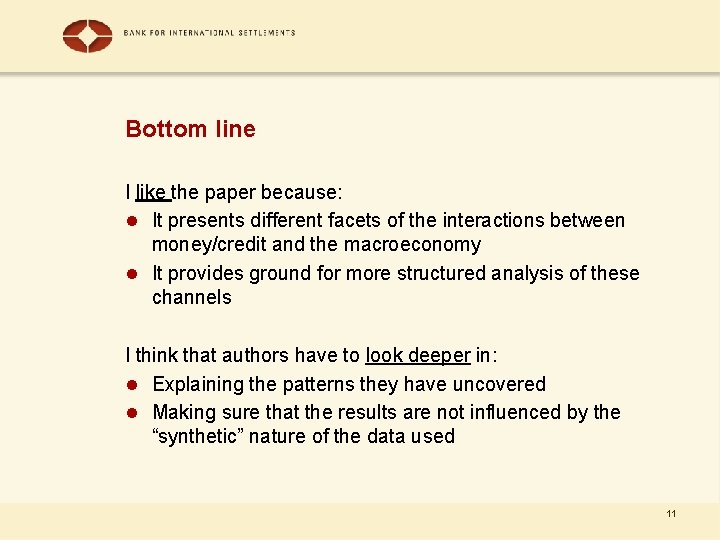 BANK FOR INTERNATIONAL SETTLEMENTS

Bottom line

I like the paper because:
- It presents different facets of the interactions between money/credit and the macroeconomy
- It provides ground for more structured analysis of these channels

I think that authors have to look deeper in:
- Explaining the patterns they have uncovered
- Making sure that the results are not influenced by the “synthetic” nature of the data used

11